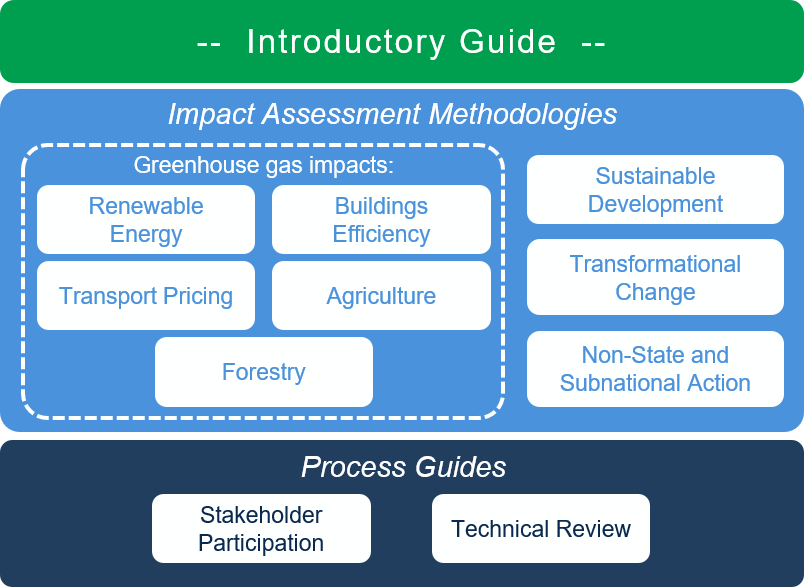 -- Introductory Guide --

Impact Assessment Methodologies

Greenhouse gas impacts:

Renewable Energy

Buildings Efficiency

Transport Pricing

Agriculture

Forestry

Sustainable Development

Transformational Change

Non-State and Subnational Action

Process Guides

Stakeholder Participation

Technical Review